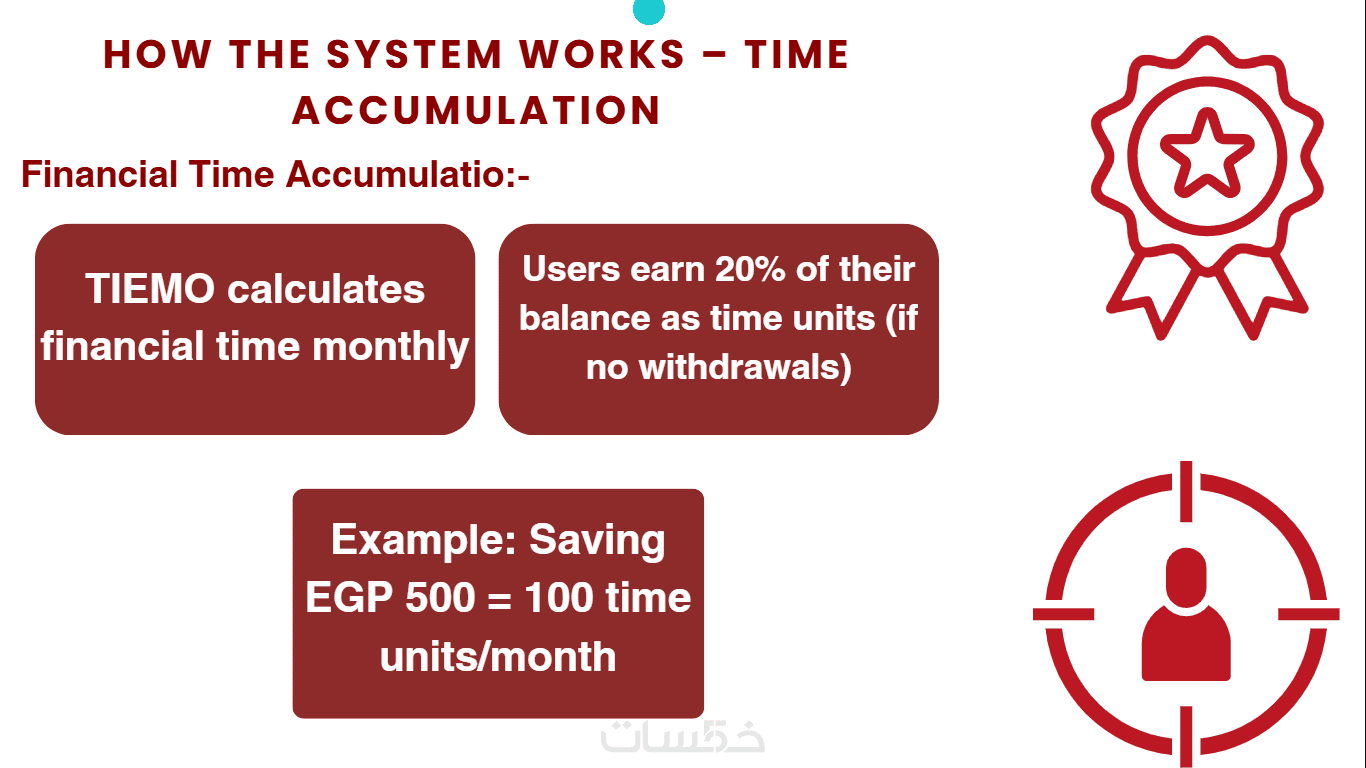 HOW THE SYSTEM WORKS – TIME ACCUMULATION

Financial Time Accumulatio:-

TIEMO calculates financial time monthly

Users earn 20% of their balance as time units (if no withdrawals)

Example: Saving EGP 500 = 100 time units/month

خمسات